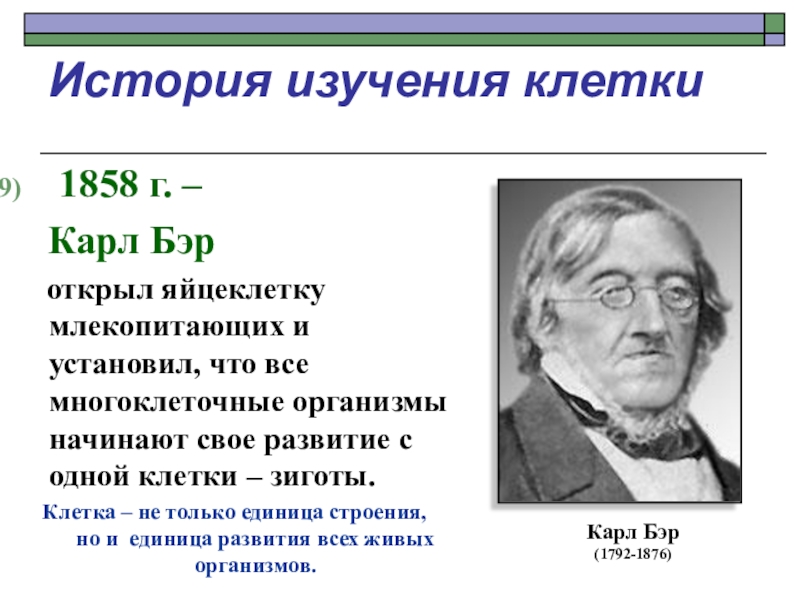 История изучения клетки

9) 1858 г. –

Карл Бэр

открыл яйцеклетку млекопитающих и установил, что все многоклеточные организмы начинают свое развитие с одной клетки – зиготы.

Клетка – не только единица строения, но и единица развития всех живых организмов.

Карл Бэр
(1792-1876)